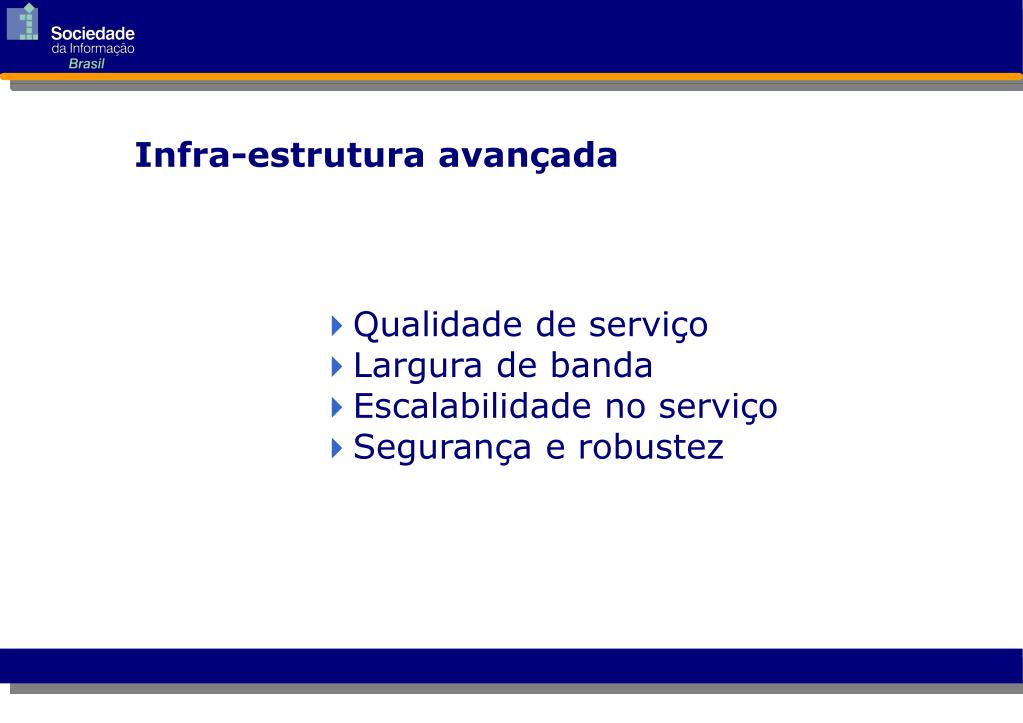 Sociedade
da Informação
Brasil

Infra-estrutura avançada

Qualidade de serviço
Largura de banda
Escalabilidade no serviço
Segurança e robustez